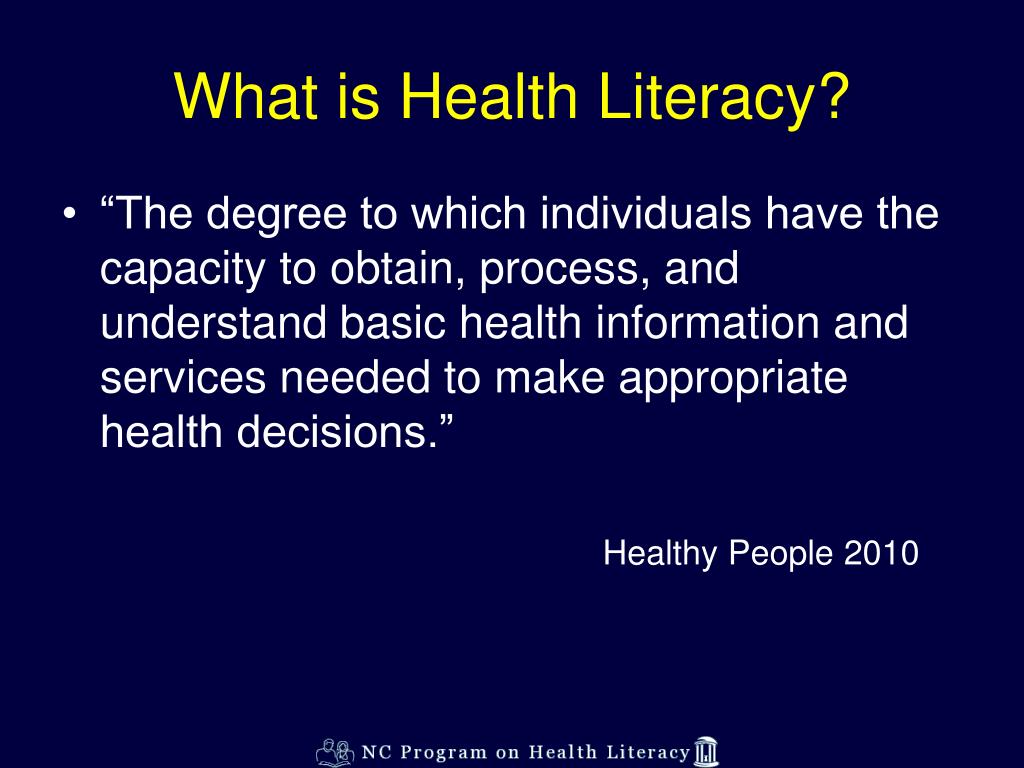 What is Health Literacy?

• “The degree to which individuals have the capacity to obtain, process, and understand basic health information and services needed to make appropriate health decisions.”

Healthy People 2010

NC Program on Health Literacy